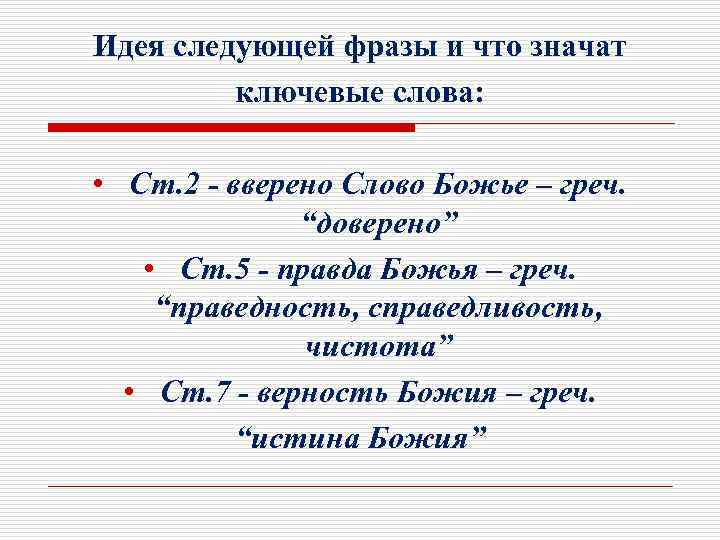 Идея следующей фразы и что значат ключевые слова:

• Ст.2 - вверено Слово Божье – греч. “доверено”

• Ст.5 - правда Божья – греч. “праведность, справедливость, чистота”

• Ст.7 - верность Божия – греч. “истина Божия”